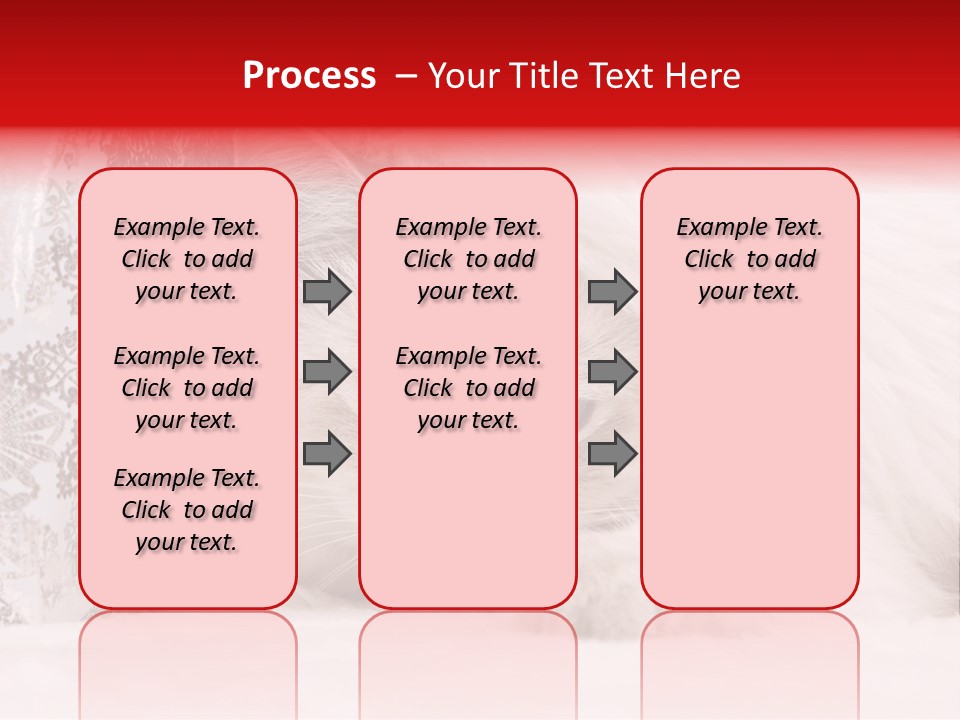 Process – Your Title Text Here

Example Text. Click to add your text.

Example Text. Click to add your text.

Example Text. Click to add your text.

Example Text. Click to add your text.

Example Text. Click to add your text.

Example Text. Click to add your text.